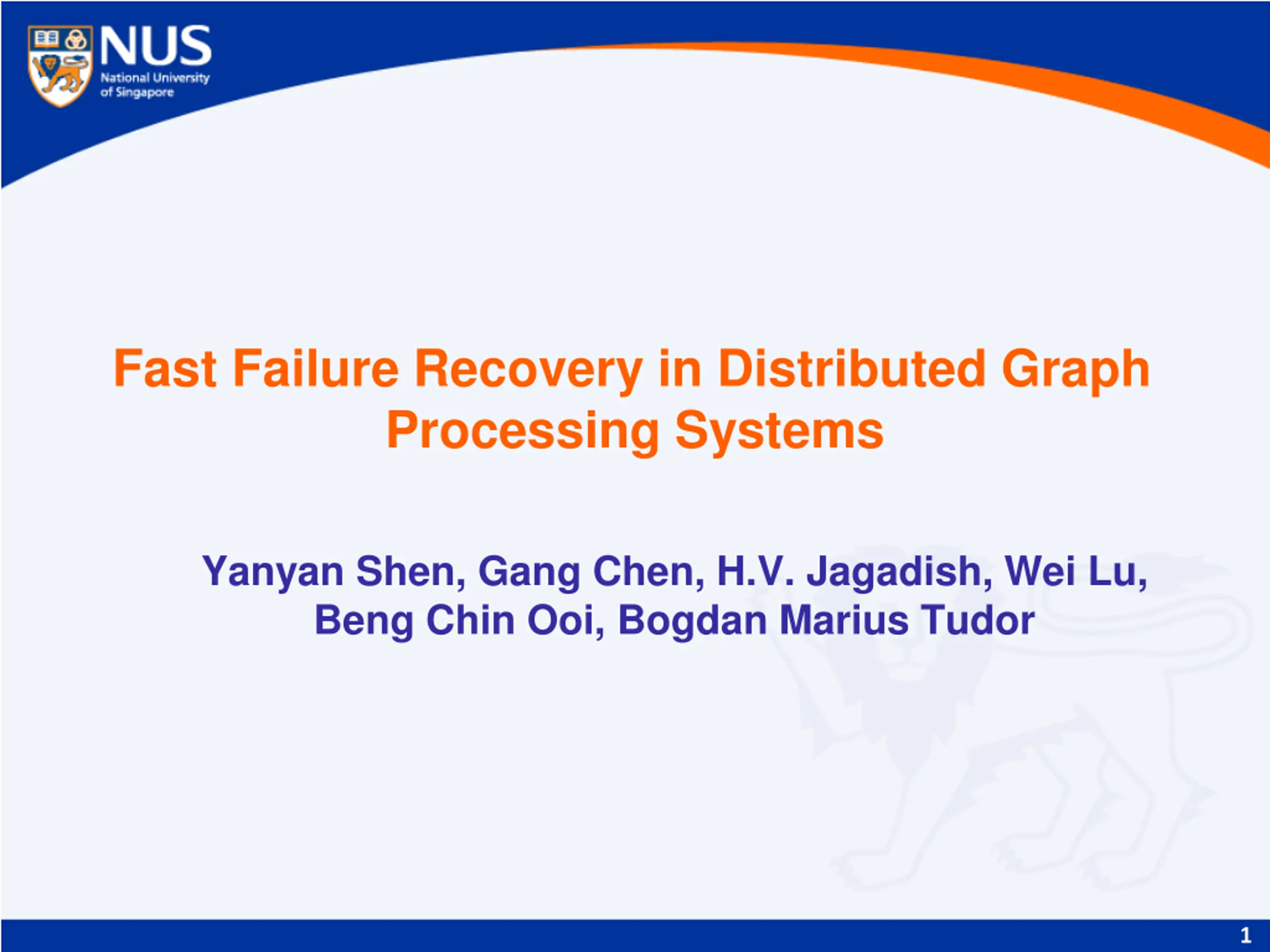 NUS
National University of Singapore

Fast Failure Recovery in Distributed Graph Processing Systems

Yanyan Shen, Gang Chen, H.V. Jagadish, Wei Lu, Beng Chin Ooi, Bogdan Marius Tudor

1